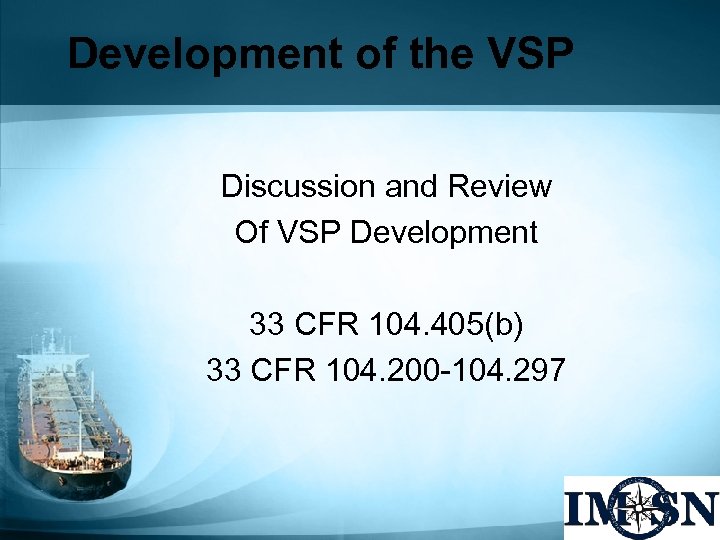 Development of the VSP

Discussion and Review
Of VSP Development

33 CFR 104.405(b)
33 CFR 104.200-104.297

IMSN